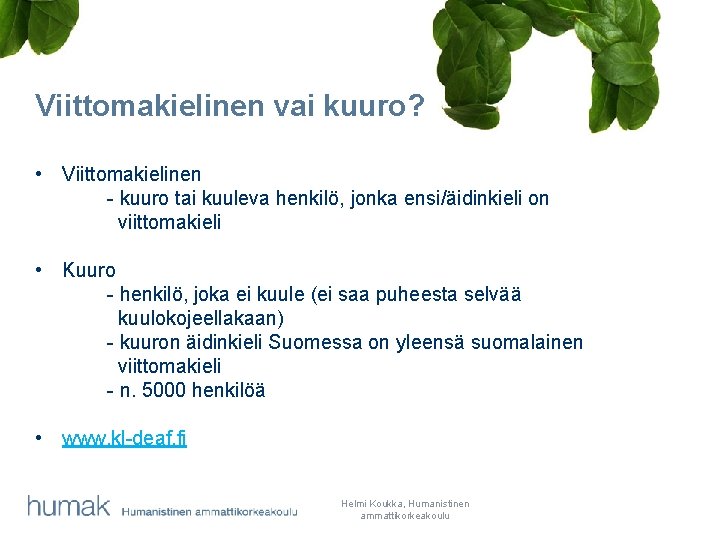 Viittomakielinen vai kuuro?

• Viittomakielinen
- kuuro tai kuuleva henkilö, jonka ensi/äidinkieli on viittomakieli

• Kuuro
- henkilö, joka ei kuule (ei saa puheesta selvää kuulokojeellakaan)
- kuuron äidinkieli Suomessa on yleensä suomalainen viittomakieli
- n. 5000 henkilöä

• www.kl-deaf.fi

humak Humanistinen ammattikorkeakoulu

Helmi Koukka, Humanistinen ammattikorkeakoulu